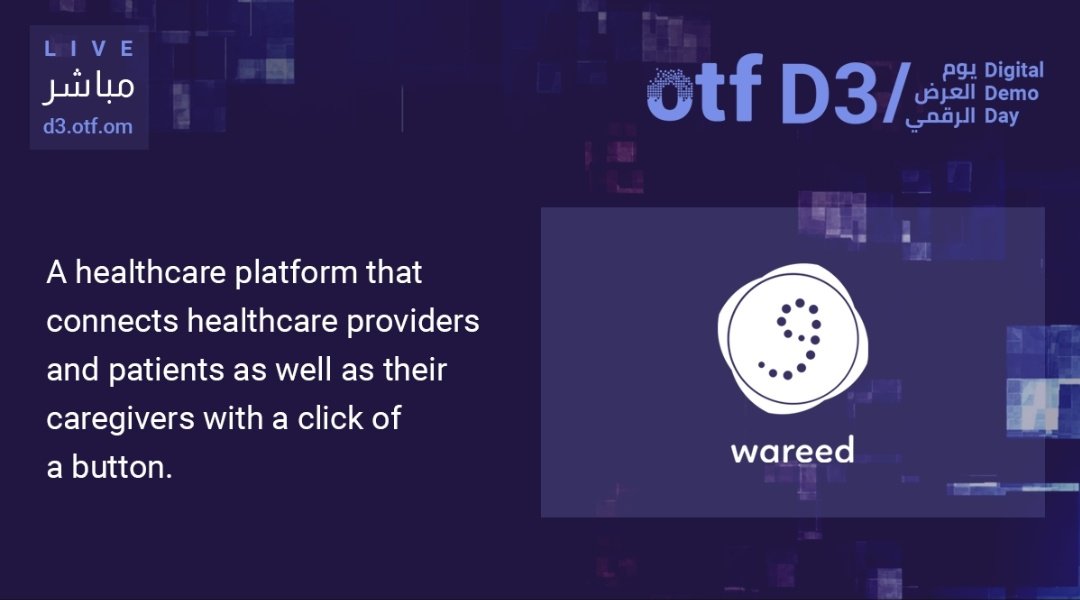 LIVE
مباشر
d3.otf.om

otf D3/ يوم العرض الرقمي Digital Demo Day

A healthcare platform that connects healthcare providers and patients as well as their caregivers with a click of a button.

wareed